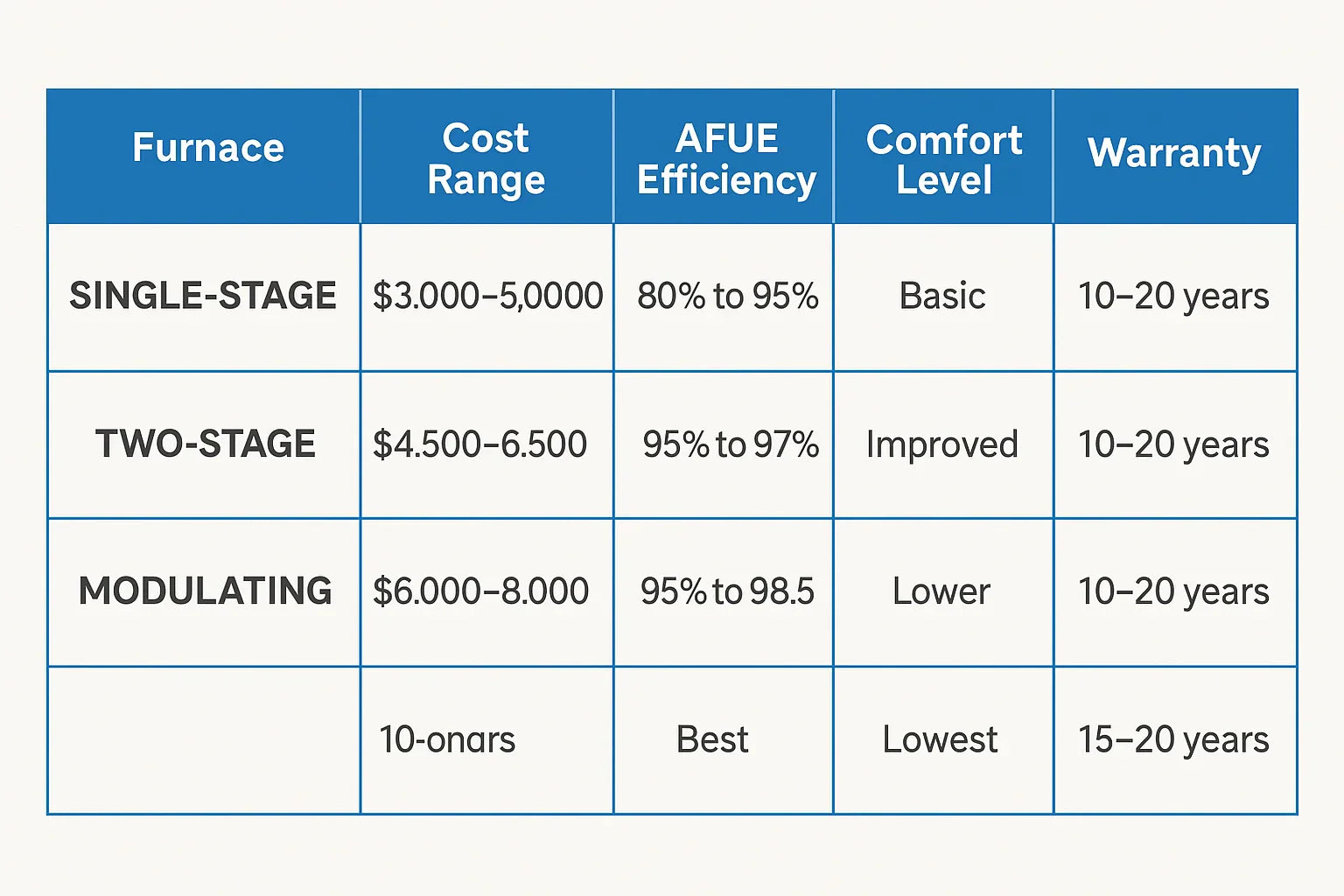 | Furnace | Cost Range | AFUE Efficiency | Comfort Level | Warranty |
|---|---|---|---|---|
| SINGLE-STAGE | \$3.000–5,0000 | 80% to 95% | Basic | 10–20 years |
| TWO-STAGE | \$4.500–6.500 | 95% to 97% | Improved | 10–20 years |
| MODULATING | \$6.000–8.000 | 95% to 98.5 | Lower | 10–20 years |
| | 10-onars | Best | Lowest | 15–20 years |